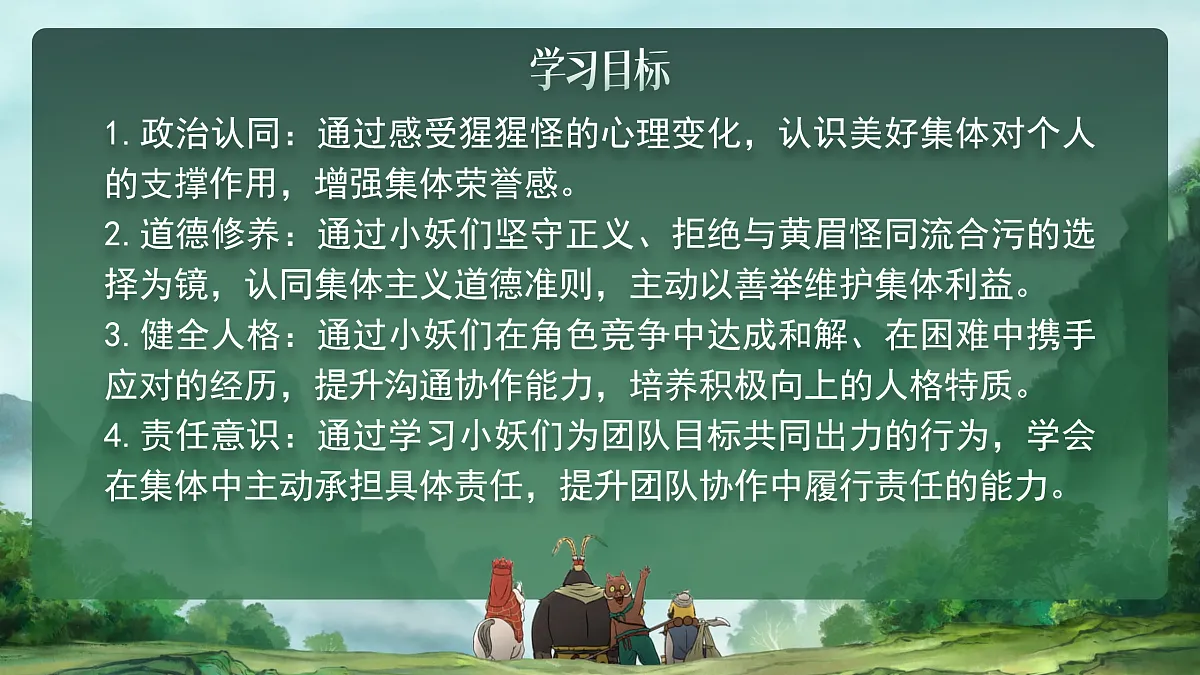 学习目标

1. 政治认同：通过感受猩猩怪的心理变化，认识美好集体对个人的支撑作用，增强集体荣誉感。

2. 道德修养：通过小妖们坚守正义、拒绝与黄眉怪同流合污的选择为镜，认同集体主义道德准则，主动以善举维护集体利益。

3. 健全人格：通过小妖们在角色竞争中达成和解、在困难中携手应对的经历，提升沟通协作能力，培养积极向上的人格特质。

4. 责任意识：通过学习小妖们为团队目标共同出力的行为，学会在集体中主动承担具体责任，提升团队协作中履行责任的能力。